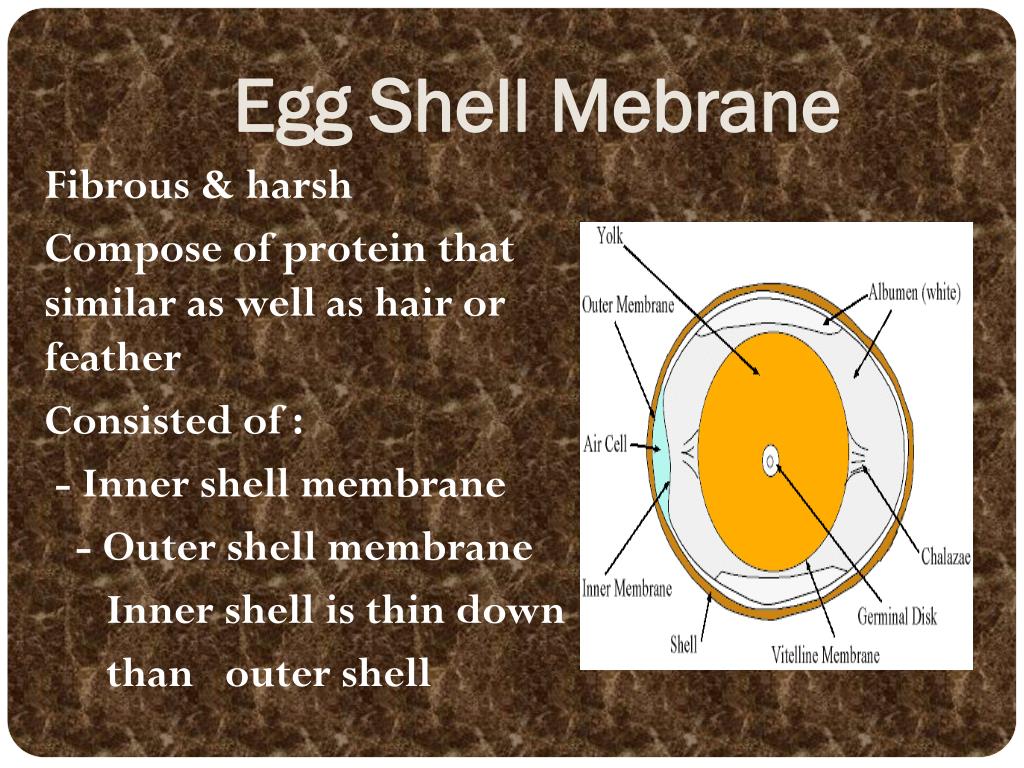 Egg Shell Mebrane

Fibrous & harsh

Compose of protein that similar as well as hair or feather

Consisted of :

- Inner shell membrane

- Outer shell membrane

Inner shell is thin down than outer shell

Yolk
Outer Membrane
Albumen (white)
Air Cell
Chalazae
Inner Membrane
Germinal Disk
Shell
Vitelline Membrane